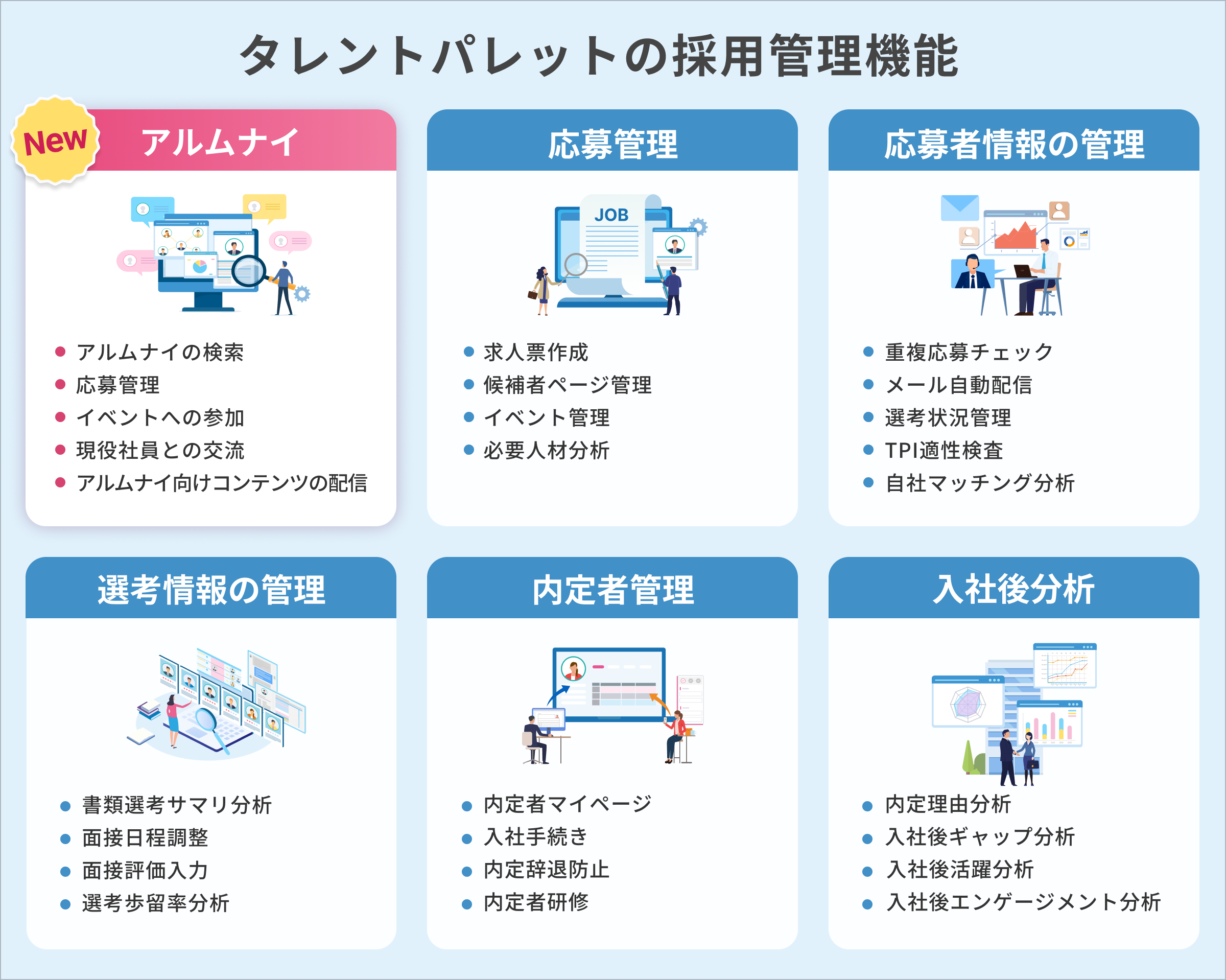 タレントパレットの採用管理機能

New

アルムナイ

- アルムナイの検索
- 応募管理
- イベントへの参加
- 現役社員との交流
- アルムナイ向けコンテンツの配信

応募管理

JOB

- 求人票作成
- 候補者ページ管理
- イベント管理
- 必要人材分析

応募者情報の管理

- 重複応募チェック
- メール自動配信
- 選考状況管理
- TPI適性検査
- 自社マッチング分析

選考情報の管理

- 書類選考サマリ分析
- 面接日程調整
- 面接評価入力
- 選考歩留率分析

内定者管理

- 内定者マイページ
- 入社手続き
- 内定辞退防止
- 内定者研修

入社後分析

- 内定理由分析
- 入社後ギャップ分析
- 入社後活躍分析
- 入社後エンゲージメント分析